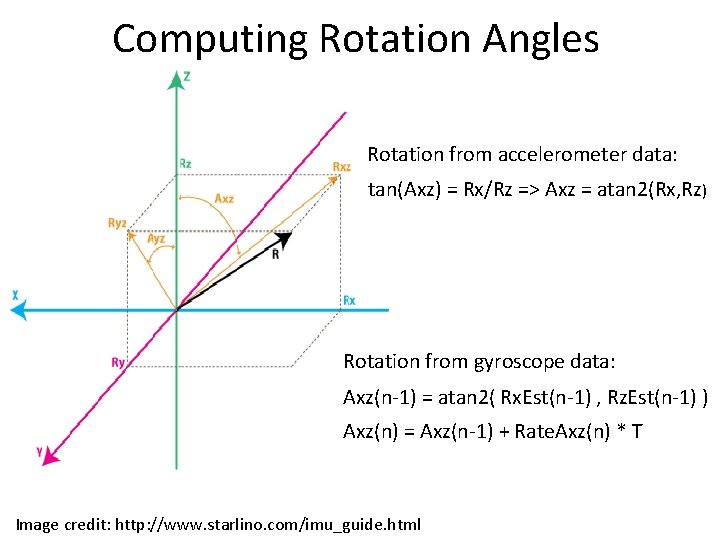 Computing Rotation Angles

Z
Rz
Rxz
Axz
Ryz
Ayz
R
X
Rx
Ry
Y

Rotation from accelerometer data:

tan(Axz) = Rx/Rz => Axz = atan2(Rx,Rz)

Rotation from gyroscope data:

Axz(n-1) = atan2( RxEst(n-1) , RzEst(n-1) )

Axz(n) = Axz(n-1) + RateAxz(n) * T

Image credit: http://www.starlino.com/imu_guide.html